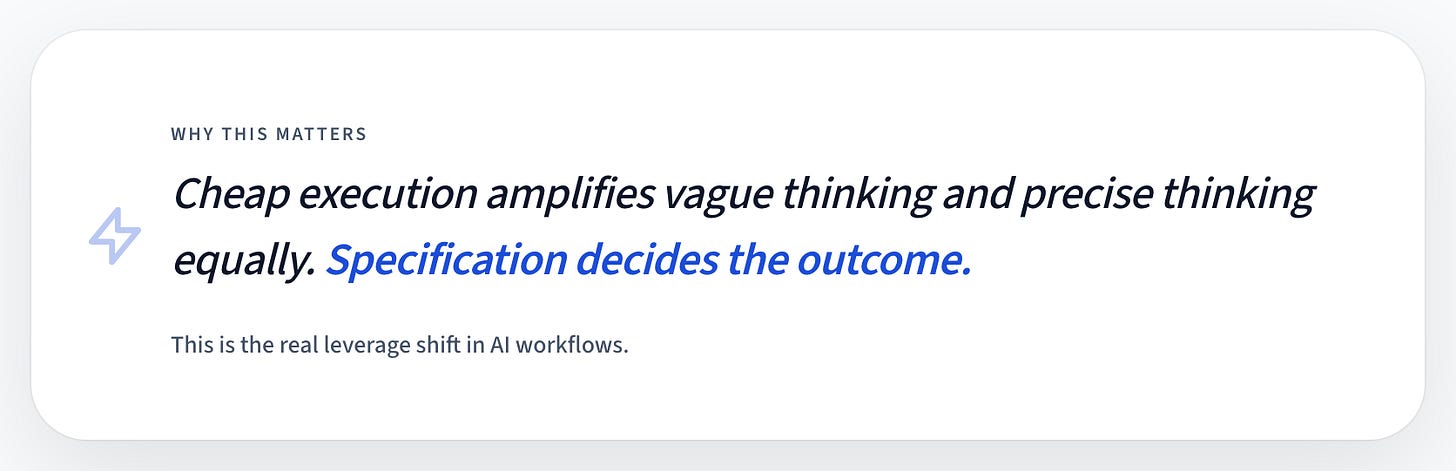 WHY THIS MATTERS

Cheap execution amplifies vague thinking and precise thinking equally. Specification decides the outcome.

This is the real leverage shift in AI workflows.